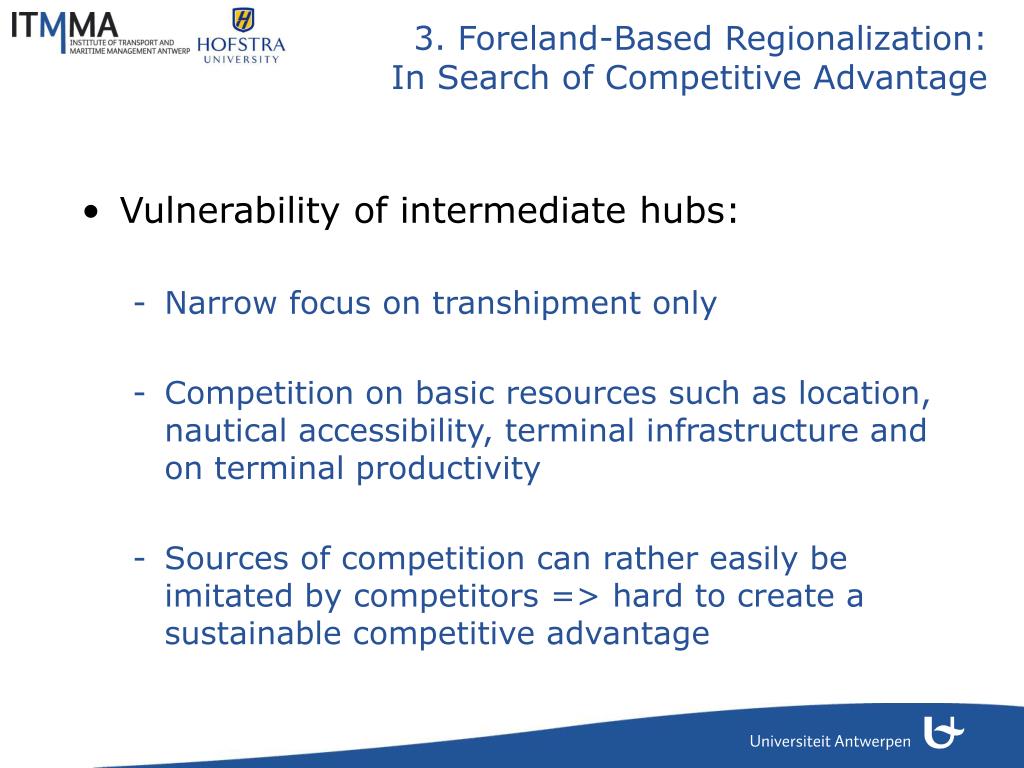 ITMMA
INSTITUTE OF TRANSPORT AND MARITIME MANAGEMENT ANTWERP

HOFSTRA UNIVERSITY

3. Foreland-Based Regionalization: In Search of Competitive Advantage

• Vulnerability of intermediate hubs:

- Narrow focus on transhipment only

- Competition on basic resources such as location, nautical accessibility, terminal infrastructure and on terminal productivity

- Sources of competition can rather easily be imitated by competitors => hard to create a sustainable competitive advantage

Universiteit Antwerpen